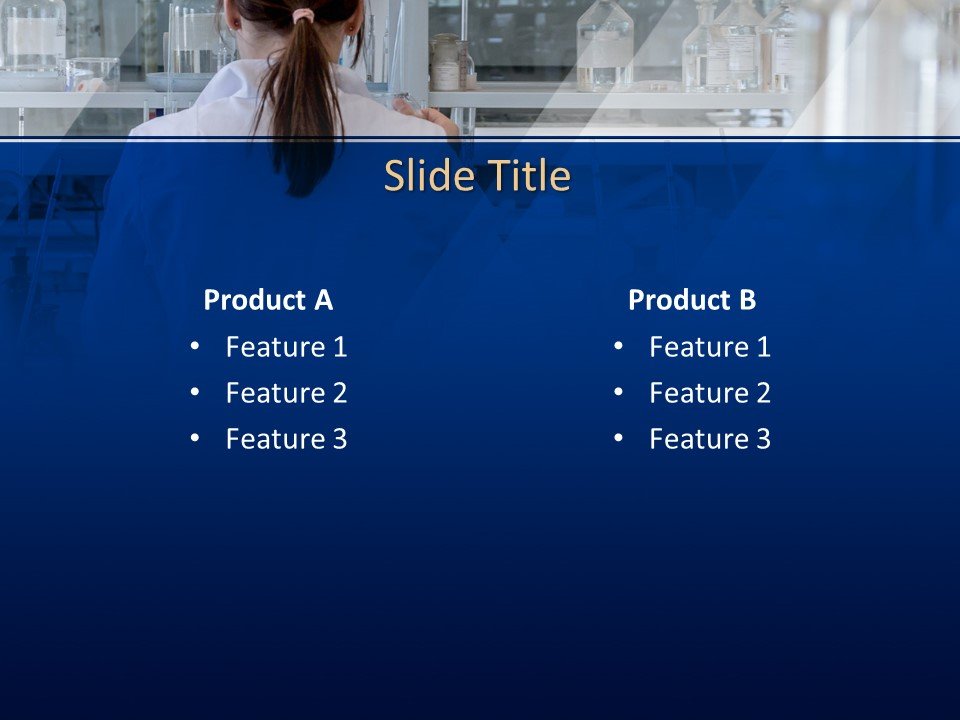 Slide Title

Product A
• Feature 1
• Feature 2
• Feature 3

Product B
• Feature 1
• Feature 2
• Feature 3